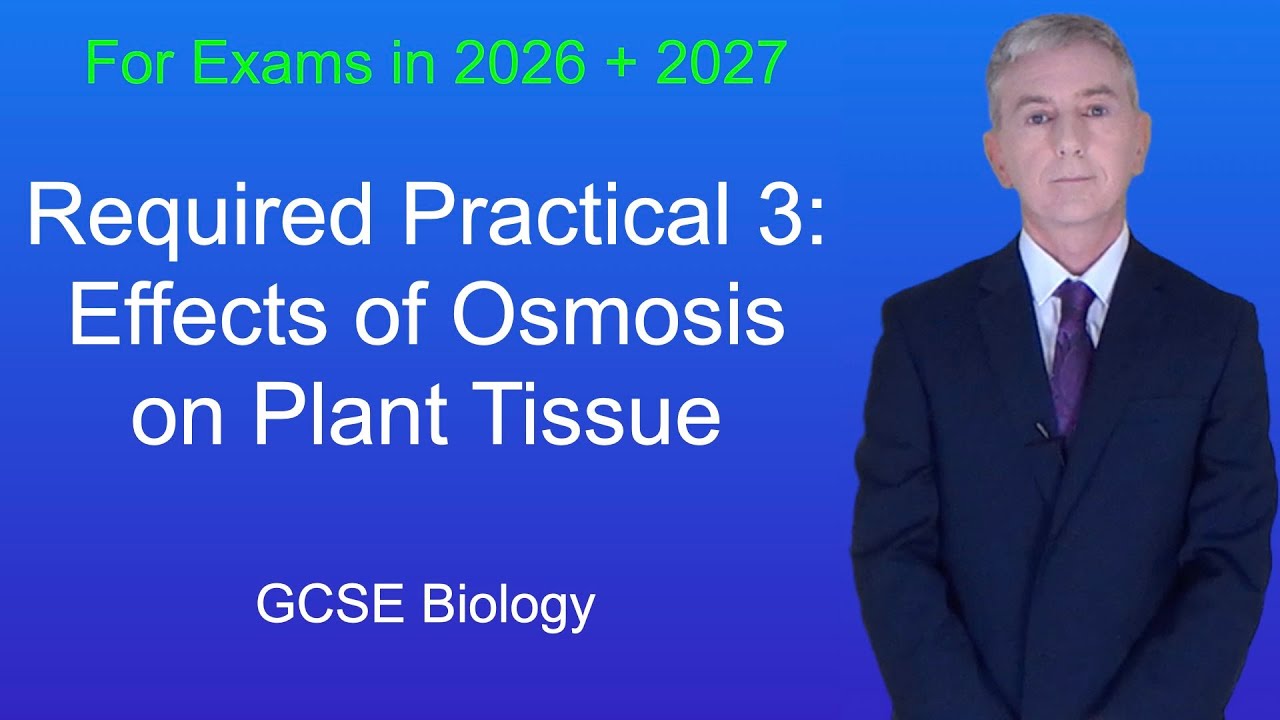 For Exams in 2026 + 2027

Required Practical 3: Effects of Osmosis on Plant Tissue

GCSE Biology